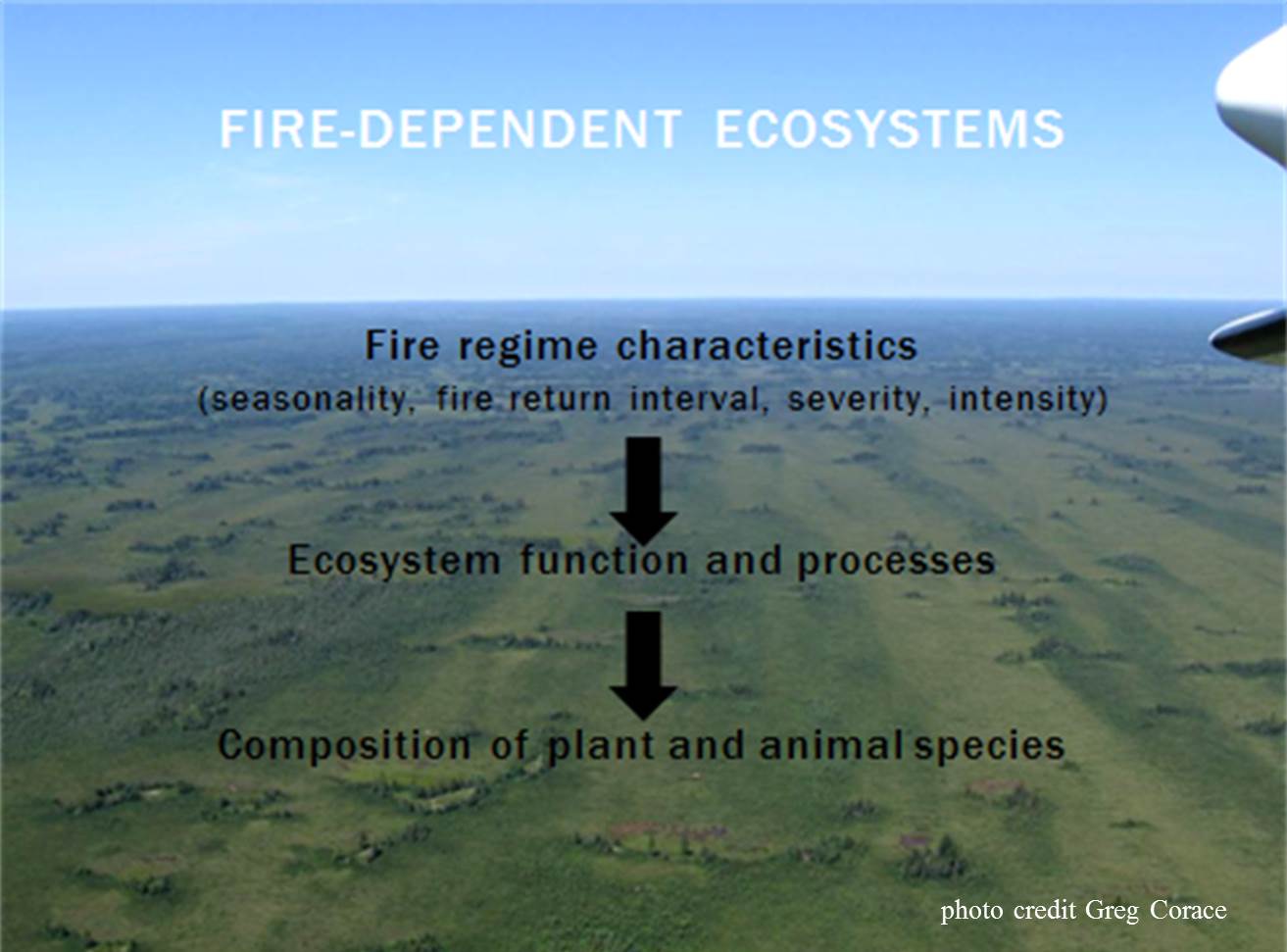 FIRE-DEPENDENT ECOSYSTEMS

Fire regime characteristics
(seasonality, fire return interval, severity, intensity)

Ecosystem function and processes

Composition of plant and animal species

photo credit Greg Corace